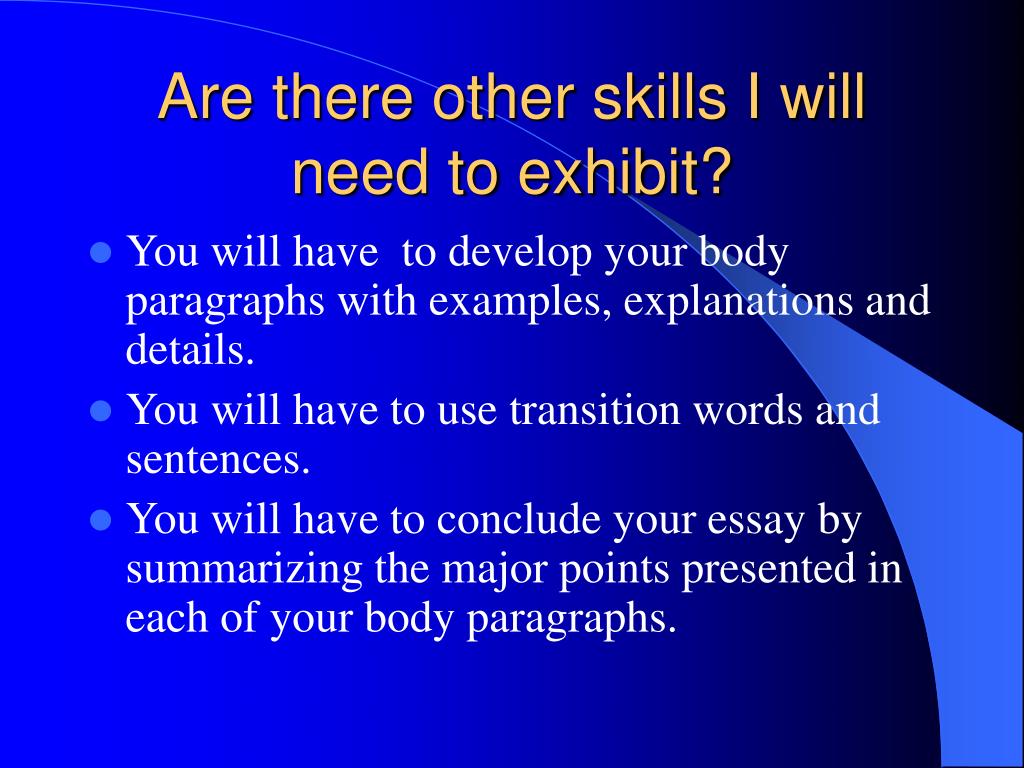 Are there other skills I will need to exhibit?

- You will have  to develop your body paragraphs with examples, explanations and details.
- You will have to use transition words and sentences.
- You will have to conclude your essay by summarizing the major points presented in each of your body paragraphs.